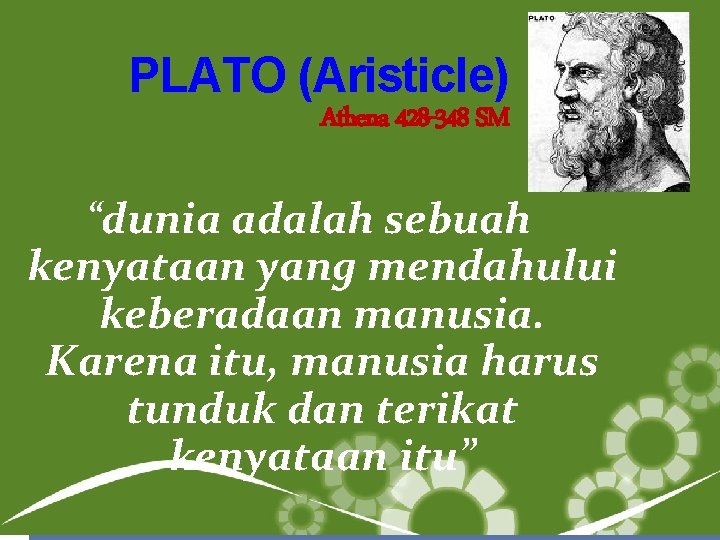 PLATO (Aristicle)
Athena 428-348 SM

PLATO

“dunia adalah sebuah kenyataan yang mendahului keberadaan manusia. Karena itu, manusia harus tunduk dan terikat kenyataan itu”